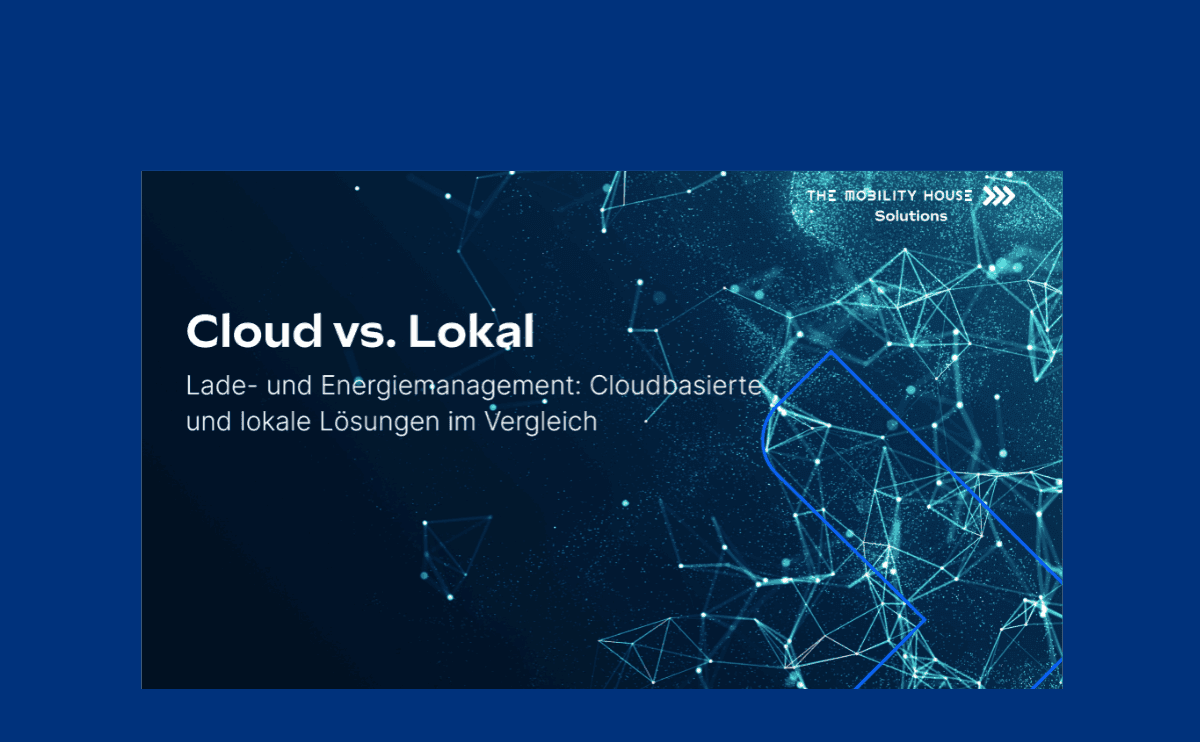 THE MOBILITY HOUSE
Solutions

Cloud vs. Lokal

Lade- und Energiemanagement: Cloudbasierte und lokale Lösungen im Vergleich